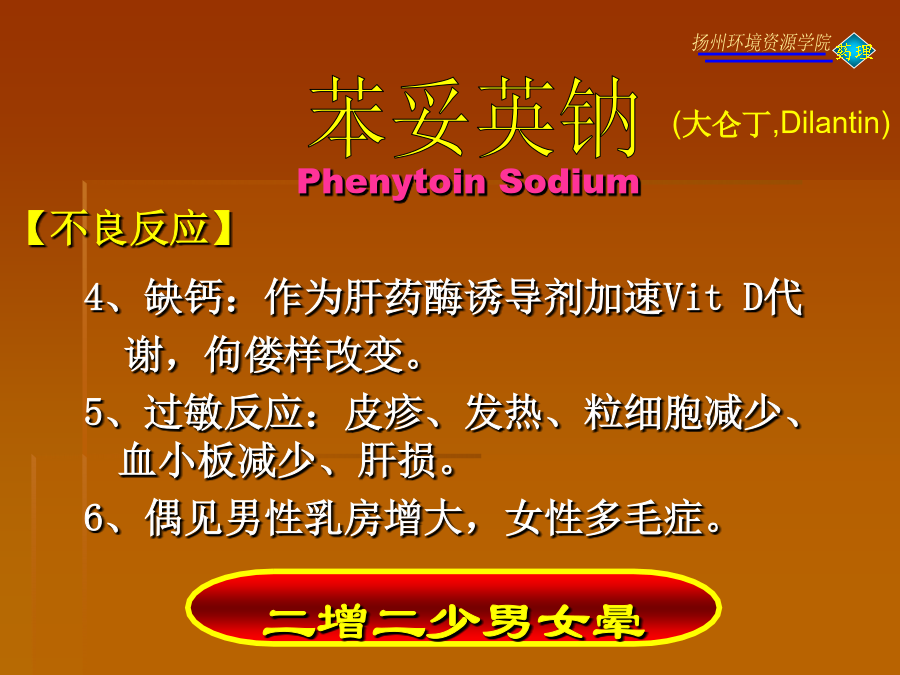 扬州环境资源学院 药理

苯妥英钠 (大仑丁,Dilantin)

Phenytoin Sodium

【不良反应】

4、缺钙：作为肝药酶诱导剂加速Vit D代谢，佝偻样改变。

5、过敏反应：皮疹、发热、粒细胞减少、血小板减少、肝损。

6、偶见男性乳房增大，女性多毛症。

二增二少男女晕